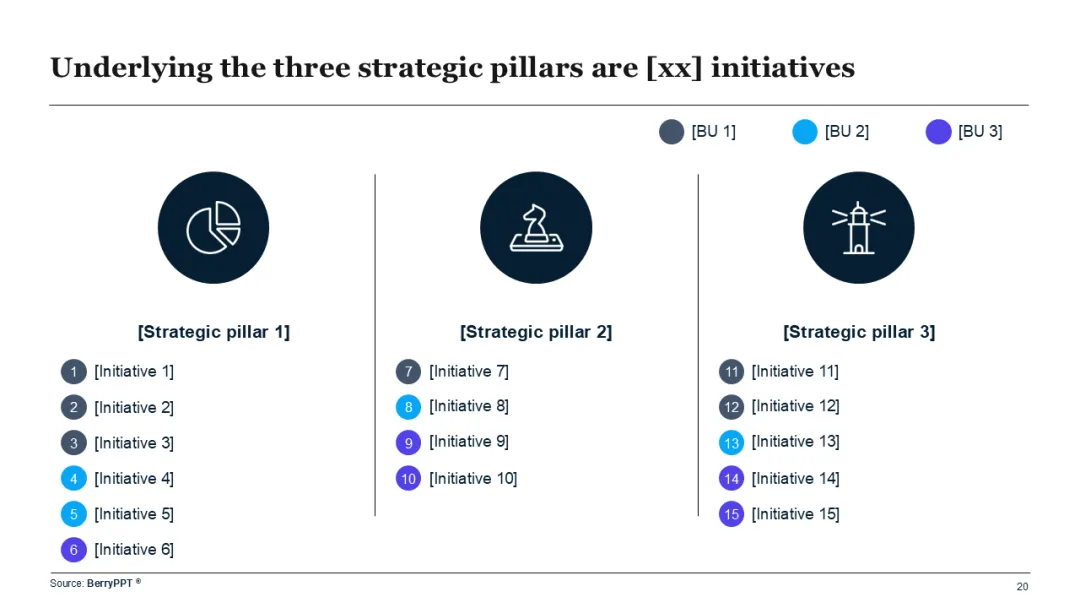 Underlying the three strategic pillars are [xx] initiatives

[BU 1] [BU 2] [BU 3]

[Strategic pillar 1]

1 [Initiative 1]
2 [Initiative 2]
3 [Initiative 3]
4 [Initiative 4]
5 [Initiative 5]
6 [Initiative 6]

[Strategic pillar 2]

7 [Initiative 7]
8 [Initiative 8]
9 [Initiative 9]
10 [Initiative 10]

[Strategic pillar 3]

11 [Initiative 11]
12 [Initiative 12]
13 [Initiative 13]
14 [Initiative 14]
15 [Initiative 15]

Source: BerryPPT ®

20